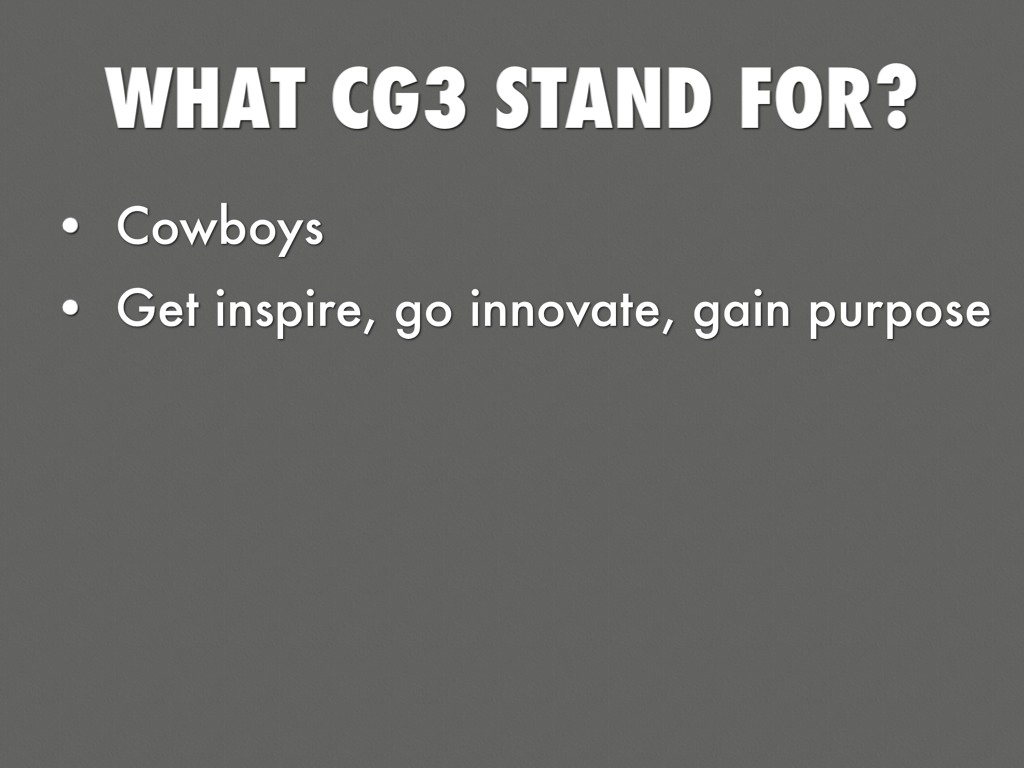 WHAT CG3 STAND FOR?

• Cowboys
• Get inspire, go innovate, gain purpose